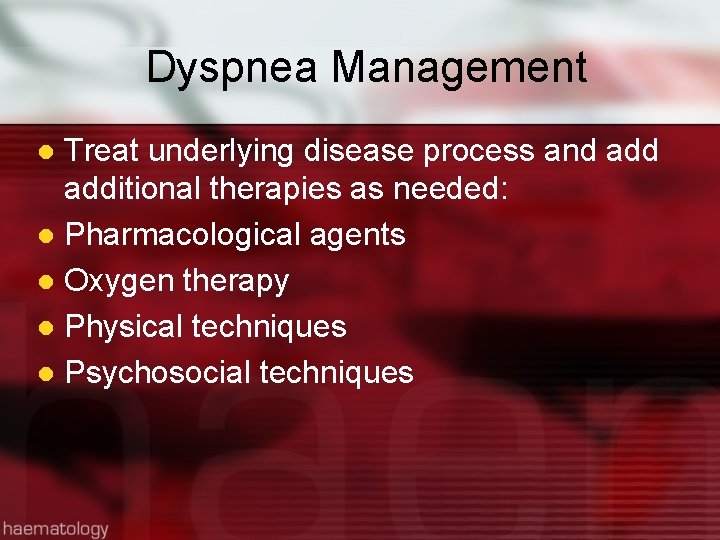 Dyspnea Management

- Treat underlying disease process and add additional therapies as needed:
- Pharmacological agents
- Oxygen therapy
- Physical techniques
- Psychosocial techniques

haematology